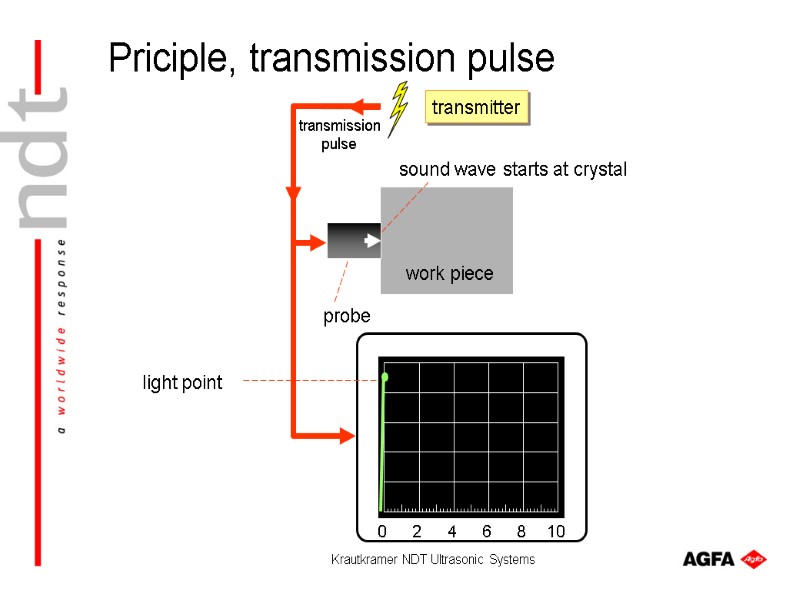 ndt
a worldwide response

Priciple, transmission pulse

transmitter

transmission pulse

sound wave starts at crystal

work piece

probe

light point

0 2 4 6 8 10

Krautkramer NDT Ultrasonic Systems

AGFA Agfa